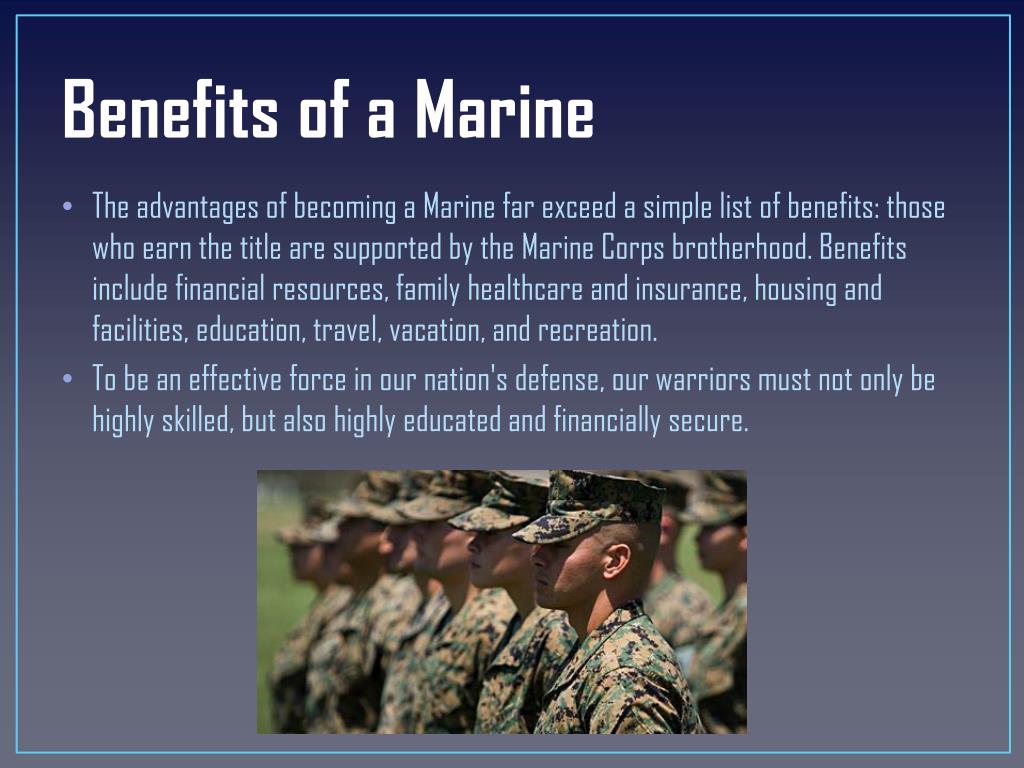 Benefits of a Marine

• The advantages of becoming a Marine far exceed a simple list of benefits: those who earn the title are supported by the Marine Corps brotherhood. Benefits include financial resources, family healthcare and insurance, housing and facilities, education, travel, vacation, and recreation.
• To be an effective force in our nation's defense, our warriors must not only be highly skilled, but also highly educated and financially secure.